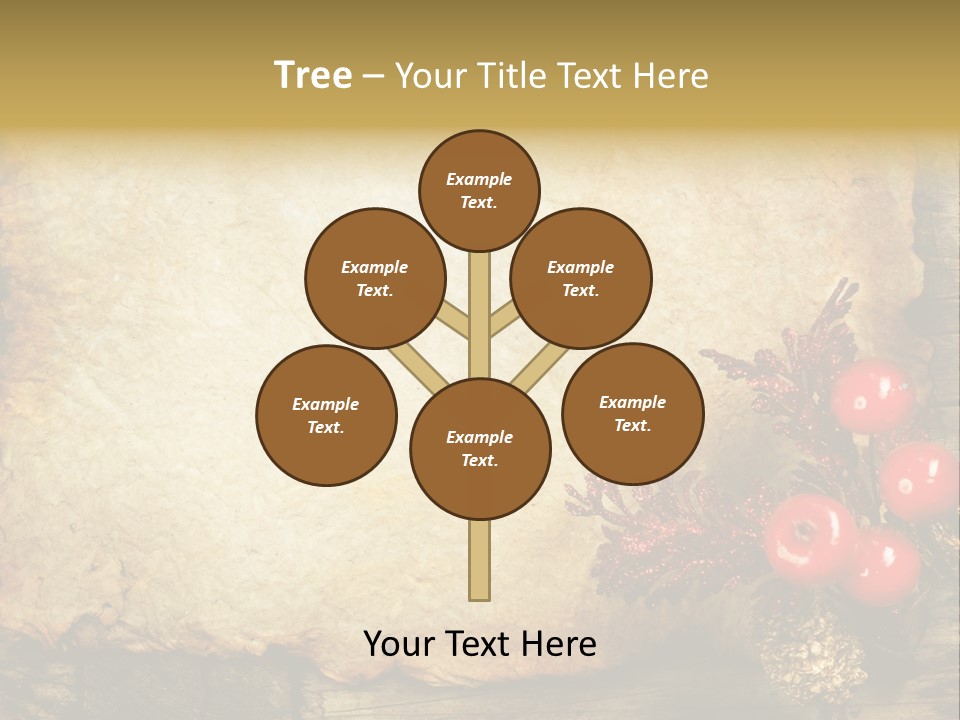 Tree – Your Title Text Here

Example Text.

Example Text.

Example Text.

Example Text.

Example Text.

Example Text.

Your Text Here